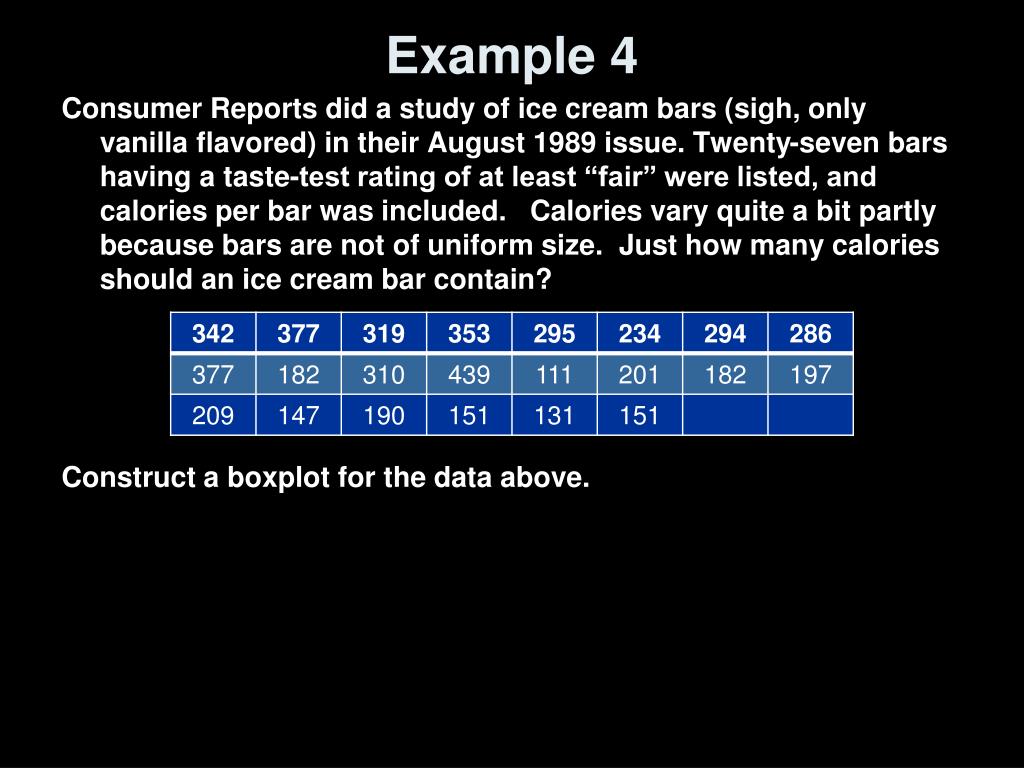 Example 4

Consumer Reports did a study of ice cream bars (sigh, only vanilla flavored) in their August 1989 issue. Twenty-seven bars having a taste-test rating of at least “fair” were listed, and calories per bar was included. Calories vary quite a bit partly because bars are not of uniform size. Just how many calories should an ice cream bar contain?

| 342 | 377 | 319 | 353 | 295 | 234 | 294 | 286 |
|---|---|---|---|---|---|---|---|
| 377 | 182 | 310 | 439 | 111 | 201 | 182 | 197 |
| 209 | 147 | 190 | 151 | 131 | 151 | | |

Construct a boxplot for the data above.